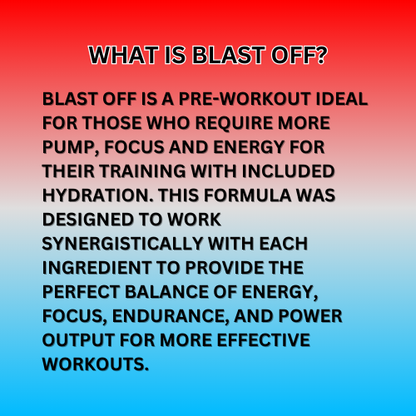 WHAT IS BLAST OFF?

BLAST OFF IS A PRE-WORKOUT IDEAL FOR THOSE WHO REQUIRE MORE PUMP, FOCUS AND ENERGY FOR THEIR TRAINING WITH INCLUDED HYDRATION. THIS FORMULA WAS DESIGNED TO WORK SYNERGISTICALLY WITH EACH INGREDIENT TO PROVIDE THE PERFECT BALANCE OF ENERGY, FOCUS, ENDURANCE, AND POWER OUTPUT FOR MORE EFFECTIVE WORKOUTS.